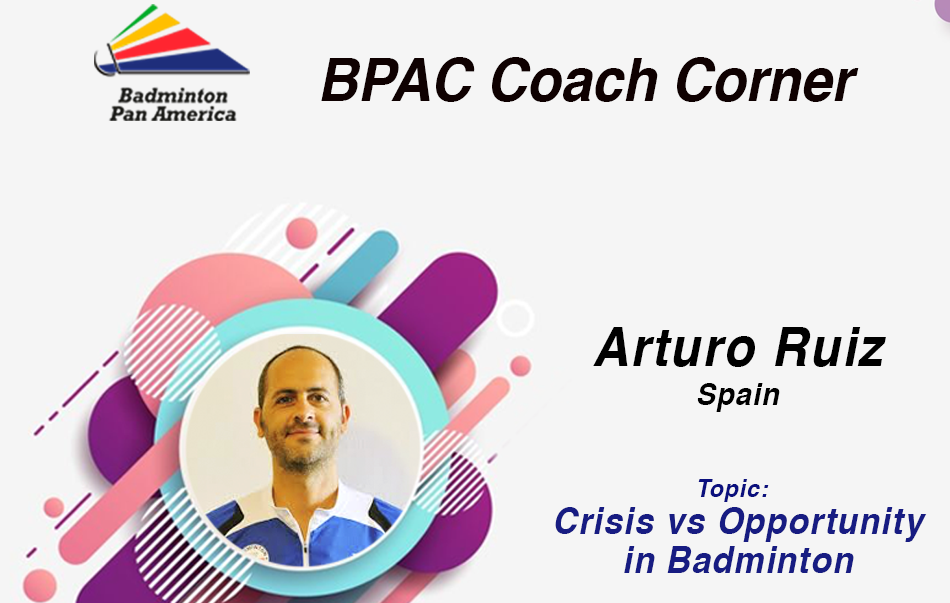 Badminton Pan America

BPAC Coach Corner

Arturo Ruiz
Spain

Topic:
Crisis vs Opportunity in Badminton